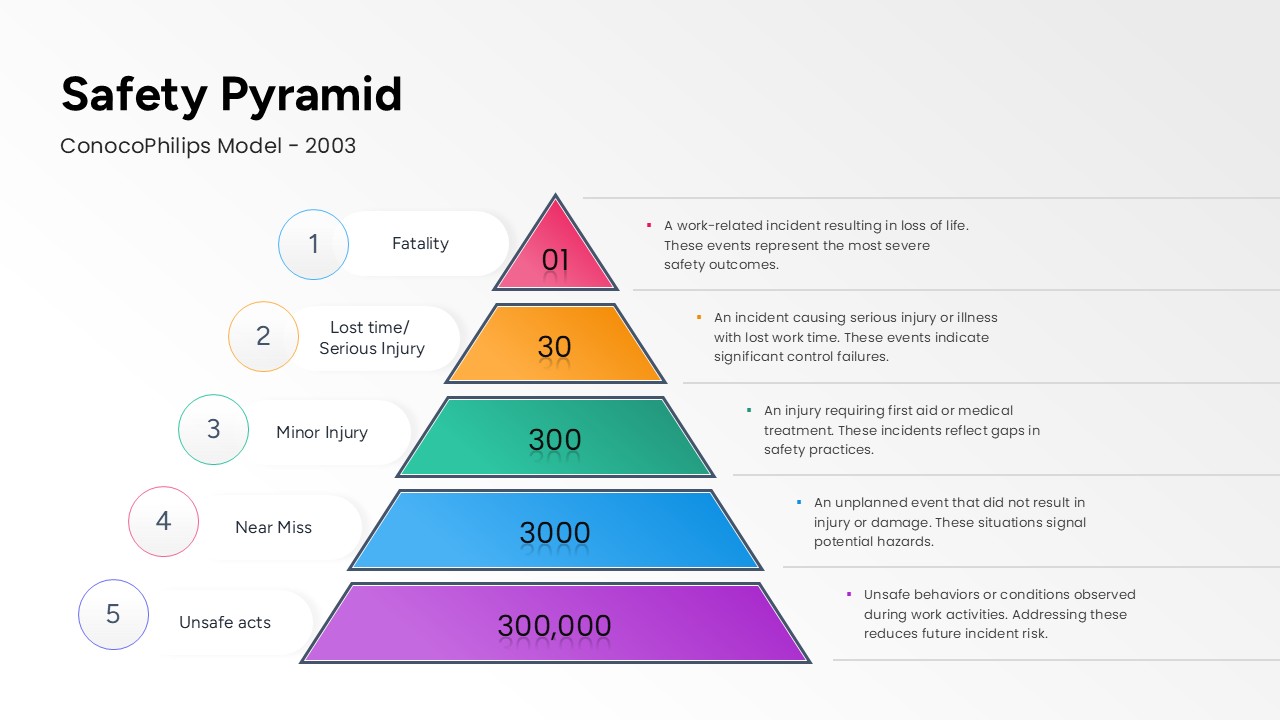 Safety Pyramid

ConocoPhilips Model - 2003

1 Fatality

01

A work-related incident resulting in loss of life. These events represent the most severe safety outcomes.

2 Lost time/ Serious Injury

30

An incident causing serious injury or illness with lost work time. These events indicate significant control failures.

3 Minor Injury

300

An injury requiring first aid or medical treatment. These incidents reflect gaps in safety practices.

4 Near Miss

3000

An unplanned event that did not result in injury or damage. These situations signal potential hazards.

5 Unsafe acts

300,000

Unsafe behaviors or conditions observed during work activities. Addressing these reduces future incident risk.